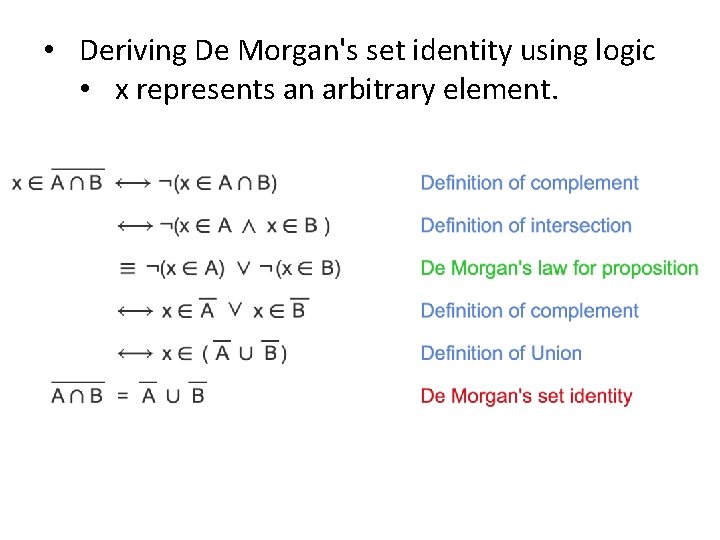 • Deriving De Morgan's set identity using logic
  • x represents an arbitrary element.

$x \in \overline{A \cap B} \longleftrightarrow \neg(x \in A \cap B)$ Definition of complement

$\longleftrightarrow \neg(x \in A \wedge x \in B)$ Definition of intersection

$\equiv \neg(x \in A) \vee \neg(x \in B)$ De Morgan's law for proposition

$\longleftrightarrow x \in \overline{A} \vee x \in \overline{B}$ Definition of complement

$\longleftrightarrow x \in (\overline{A} \cup \overline{B})$ Definition of Union

$\overline{A \cap B} = \overline{A} \cup \overline{B}$ De Morgan's set identity